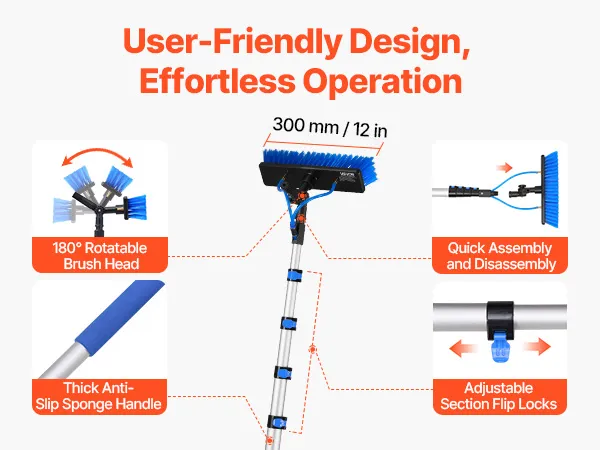 User-Friendly Design, Effortless Operation

300 mm / 12 in

180° Rotatable Brush Head

Quick Assembly and Disassembly

Thick Anti-Slip Sponge Handle

Adjustable Section Flip Locks